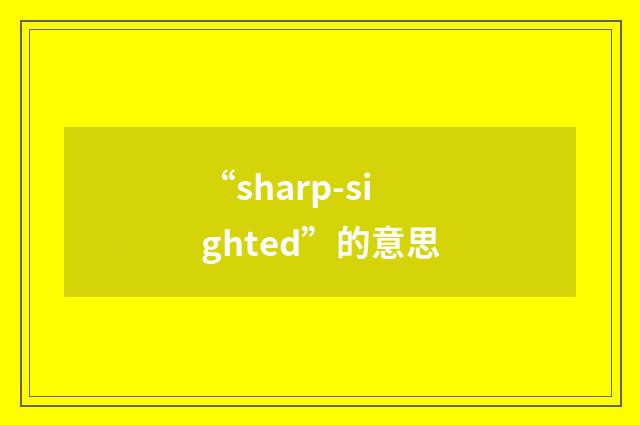 “sharp-sighted”的意思